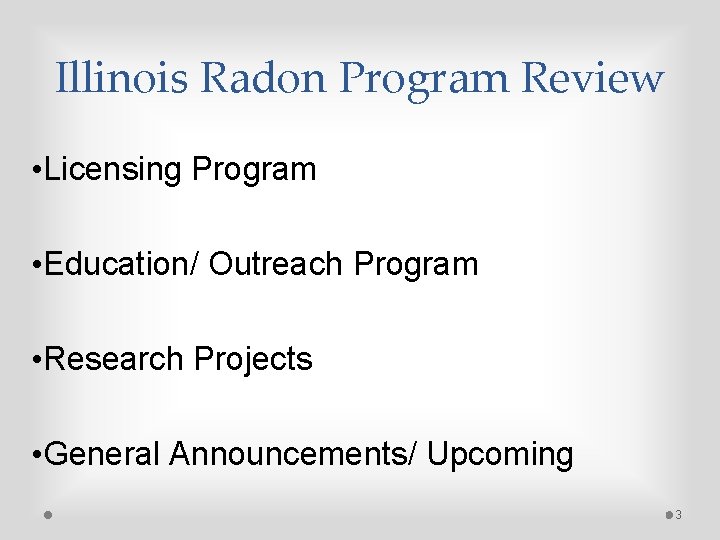 Illinois Radon Program Review

•Licensing Program

•Education/ Outreach Program

•Research Projects

•General Announcements/ Upcoming

3